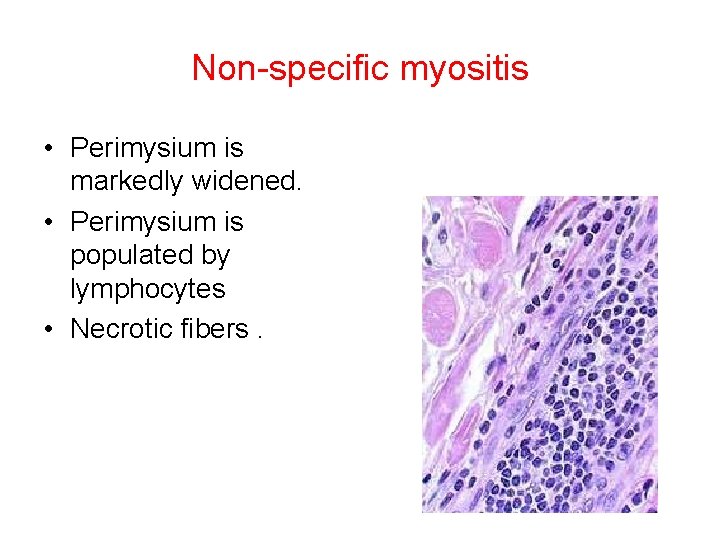 Non-specific myositis

• Perimysium is markedly widened.
• Perimysium is populated by lymphocytes
• Necrotic fibers .